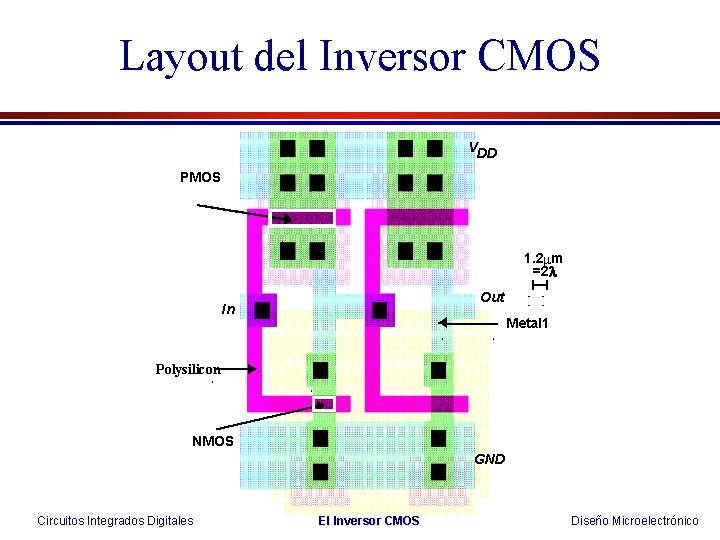 Layout del Inversor CMOS

$V_{DD}$

PMOS

1.2$\mu$m =2$\lambda$

In

Out

Metal1

Polysilicon

NMOS

GND

Circuitos Integrados Digitales

El Inversor CMOS

Diseño Microelectrónico